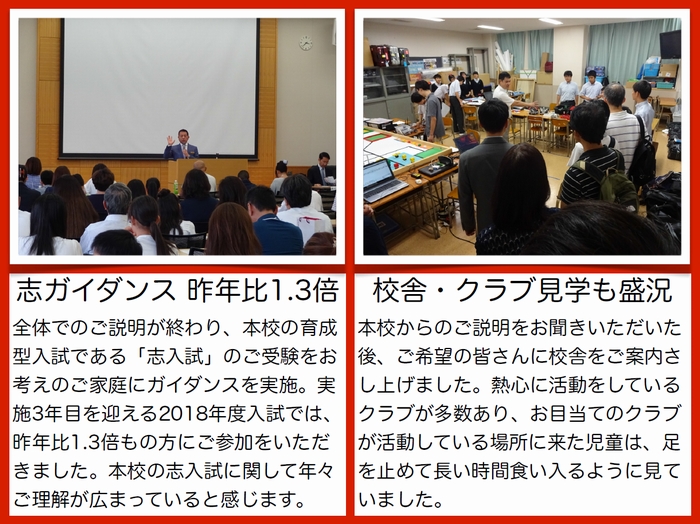 志ガイダンス 昨年比1.3倍

全体でのご説明が終わり、本校の育成型入試である「志入試」のご受験をお考えのご家庭にガイダンスを実施。実施3年目を迎える2018年度入試では、昨年比1.3倍もの方にご参加をいただきました。本校の志入試に関して年々ご理解が広まっていると感じます。

校舎・クラブ見学も盛況

本校からのご説明をお聞きいただいた後、ご希望の皆さんに校舎をご案内さし上げました。熱心に活動をしているクラブが多数あり、お目当てのクラブが活動している場所に来た児童は、足を止めて長い時間食い入るように見ていました。